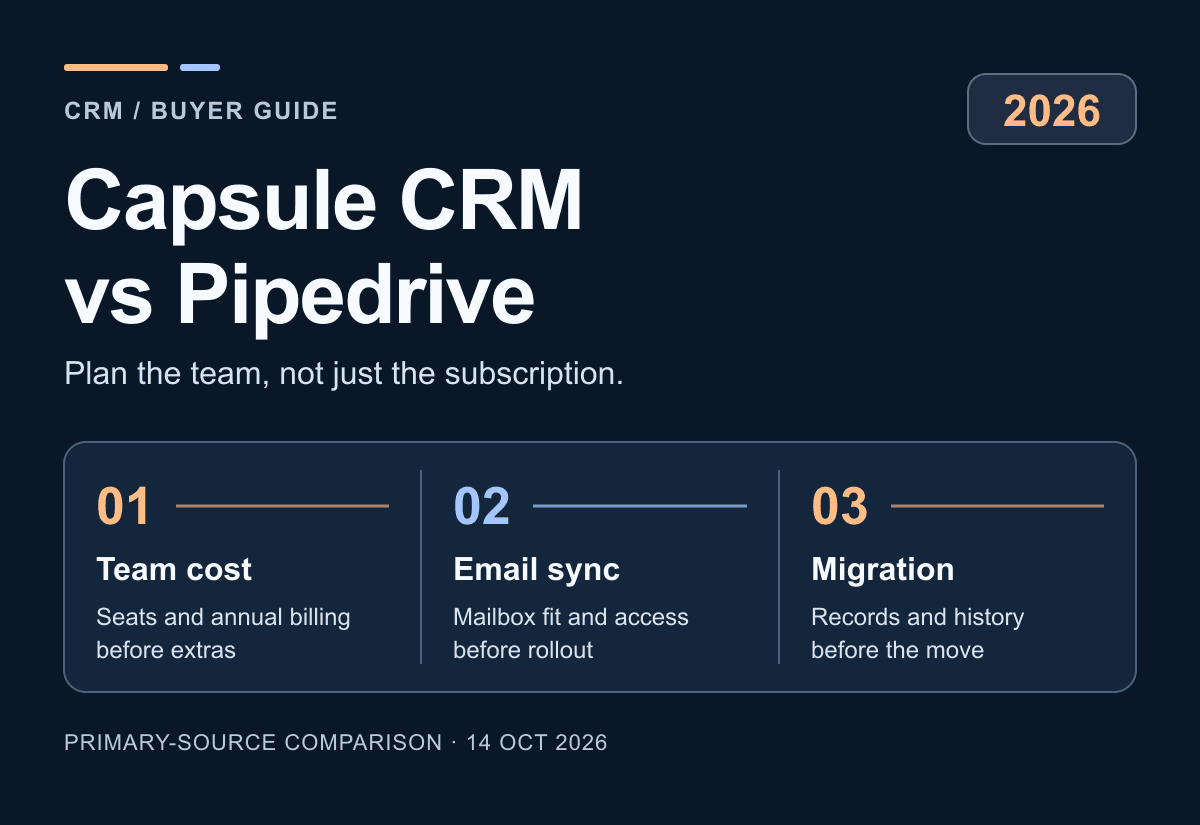 CRM / BUYER GUIDE

2026

Capsule CRM
vs Pipedrive

Plan the team, not just the subscription.

01

Team cost

Seats and annual billing before extras

02

Email sync

Mailbox fit and access before rollout

03

Migration

Records and history before the move

PRIMARY-SOURCE COMPARISON · 14 OCT 2026